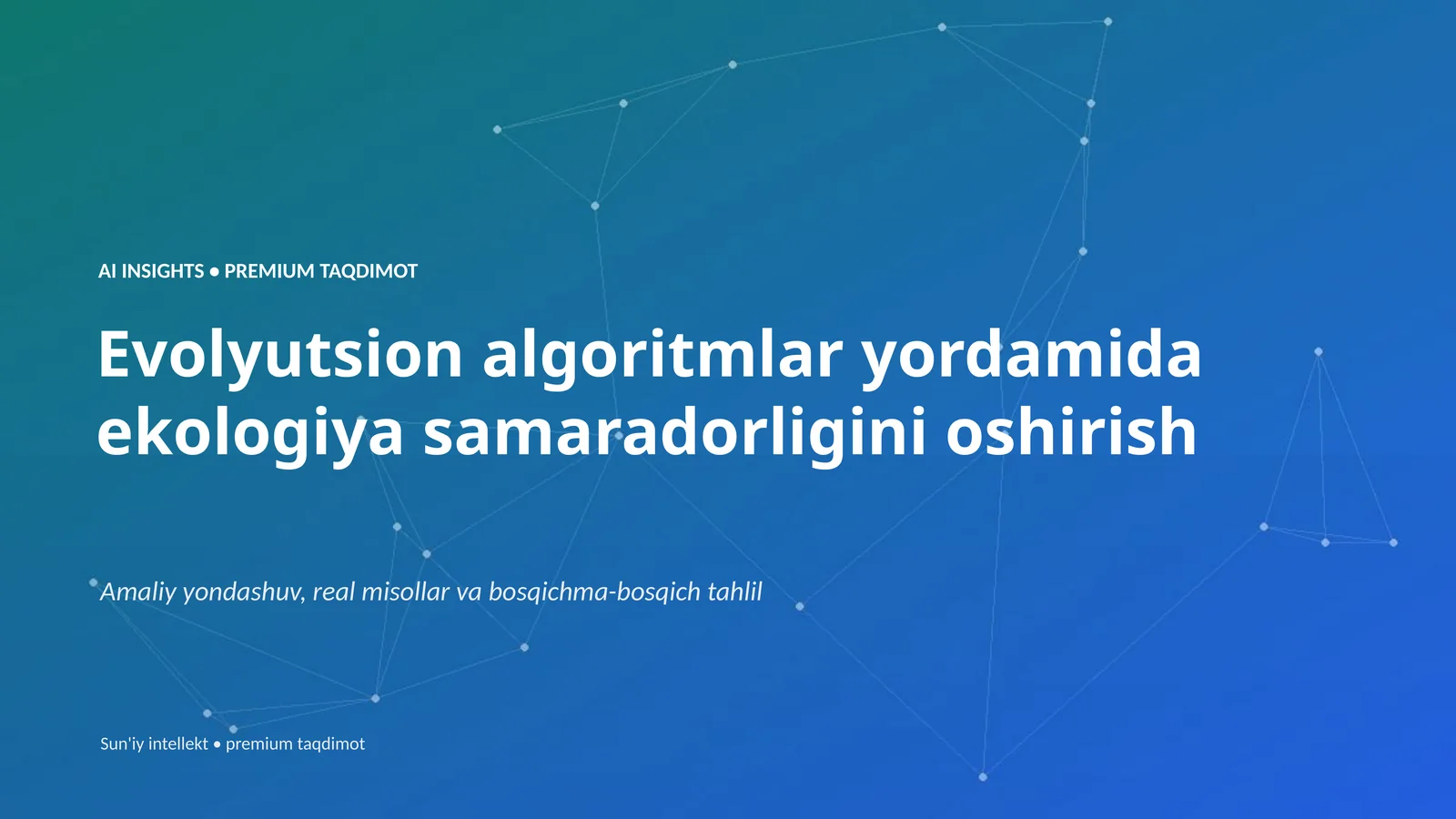 AI INSIGHTS • PREMIUM TAQDIMOT

Evolyutsion algoritmlar yordamida ekologiya samaradorligini oshirish

Amaliy yondashuv, real misollar va bosqichma-bosqich tahlil

Sun'iy intellekt • premium taqdimot